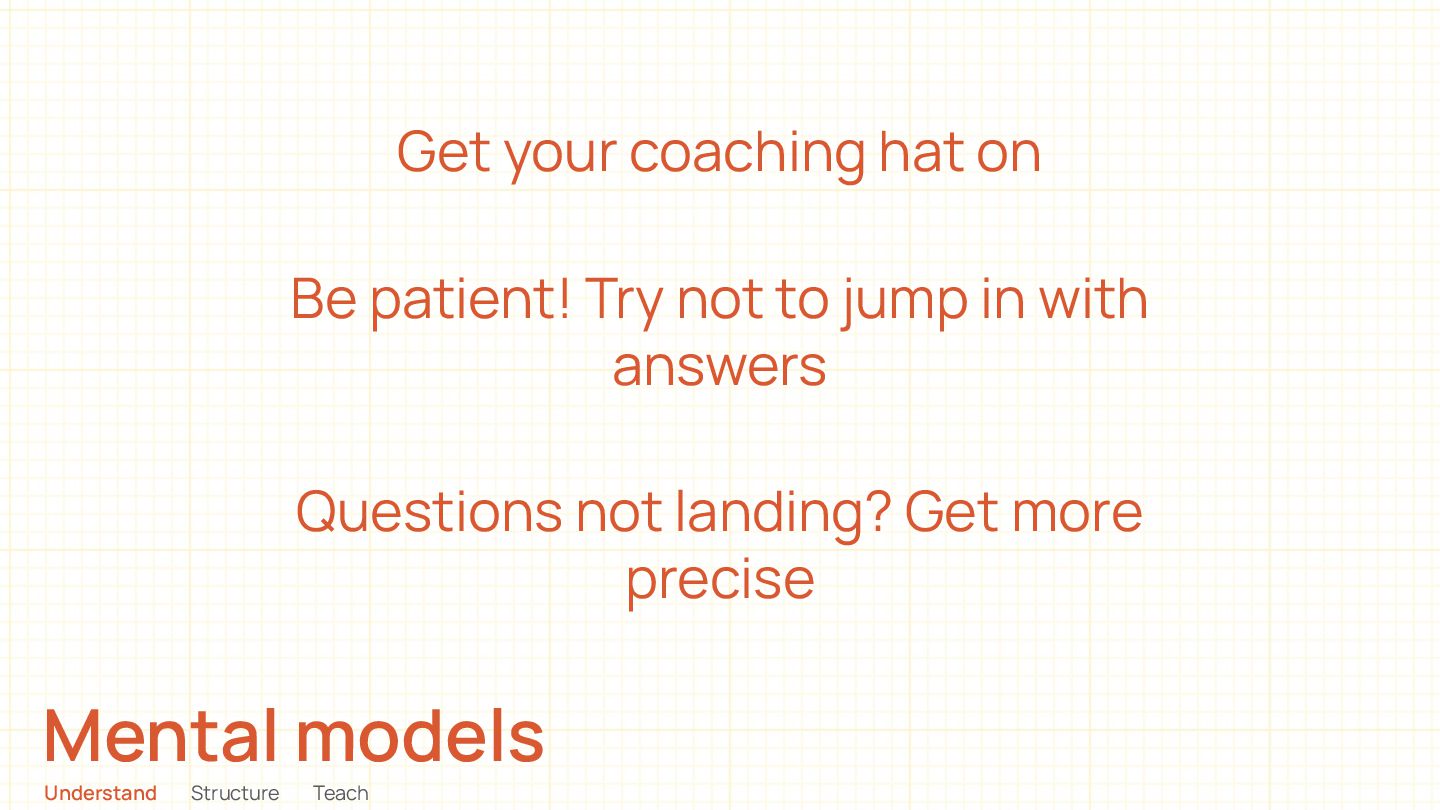 Get your coaching hat on

Be patient! Try not to jump in with answers

Questions not landing? Get more precise

Mental models

Understand Structure Teach